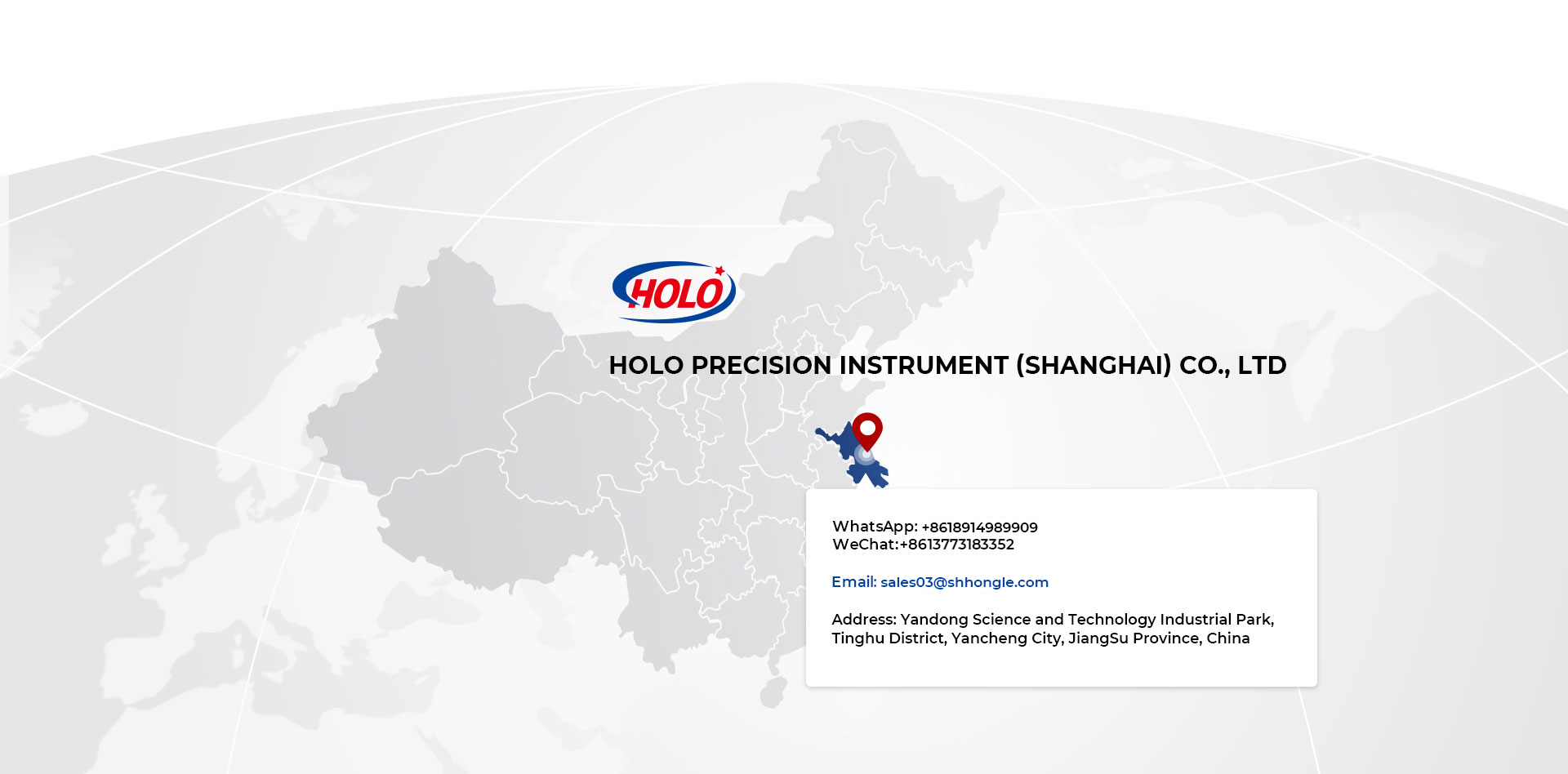 HOLO

HOLO PRECISION INSTRUMENT (SHANGHAI) CO., LTD

WhatsApp: +8618914989909
WeChat:+8613773183352

Email: sales03@shhongle.com

Address: Yandong Science and Technology Industrial Park, Tinghu District, Yancheng City, JiangSu Province, China